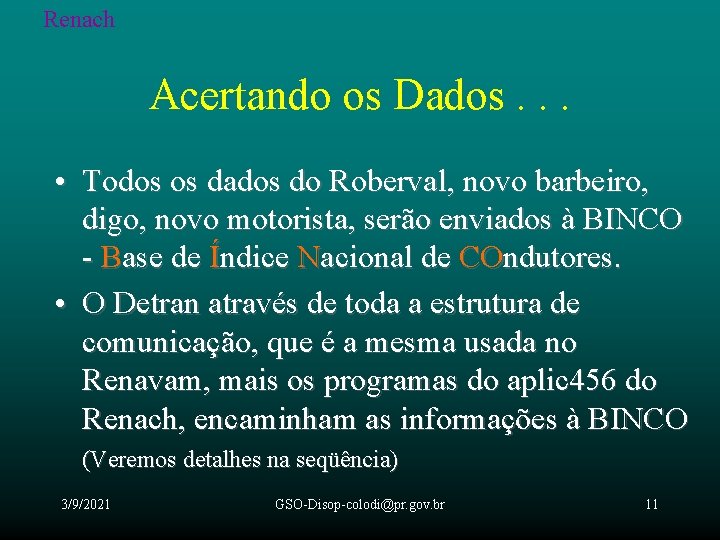 Renach

Acertando os Dados . . .

• Todos os dados do Roberval, novo barbeiro, digo, novo motorista, serão enviados à BINCO - Base de Índice Nacional de COndutores.

• O Detran através de toda a estrutura de comunicação, que é a mesma usada no Renavam, mais os programas do aplic456 do Renach, encaminham as informações à BINCO (Veremos detalhes na seqüência)

3/9/2021 GSO-Disop-colodi@pr.gov.br 11